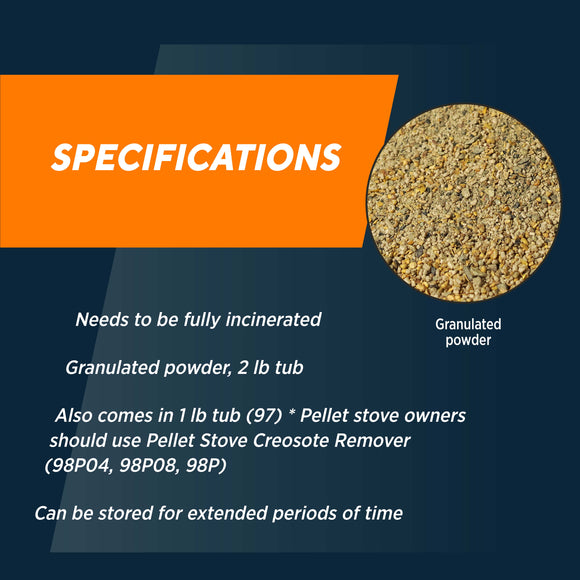 SPECIFICATIONS

Granulated powder

Needs to be fully incinerated

Granulated powder, 2 lb tub

Also comes in 1 lb tub (97) * Pellet stove owners should use Pellet Stove Creosote Remover (98P04, 98P08, 98P)

Can be stored for extended periods of time